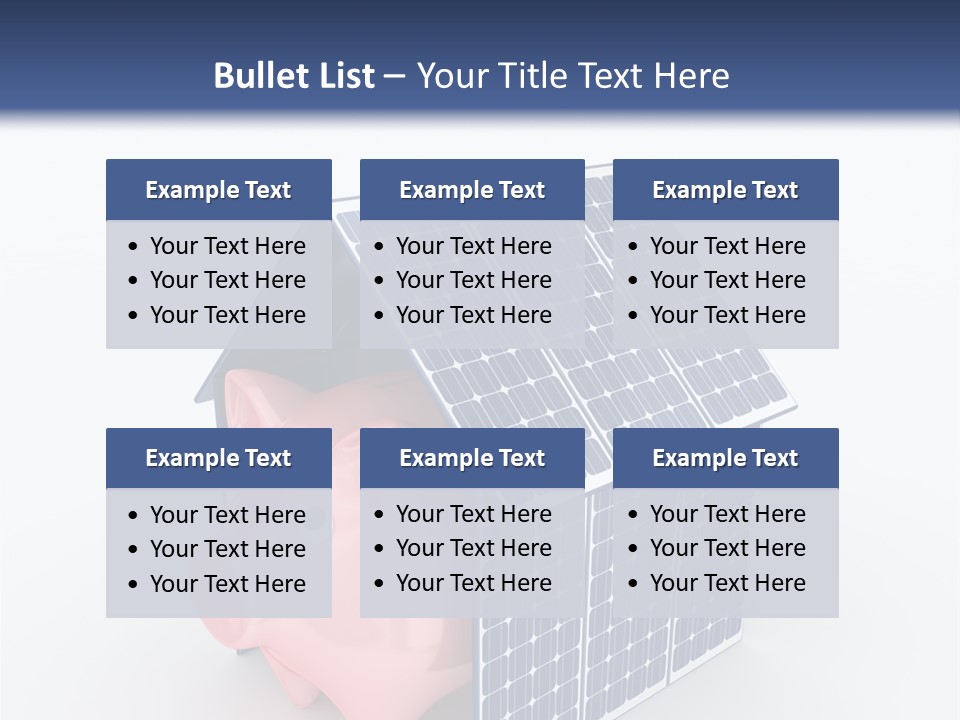 Bullet List – Your Title Text Here

Example Text
• Your Text Here
• Your Text Here
• Your Text Here

Example Text
• Your Text Here
• Your Text Here
• Your Text Here

Example Text
• Your Text Here
• Your Text Here
• Your Text Here

Example Text
• Your Text Here
• Your Text Here
• Your Text Here

Example Text
• Your Text Here
• Your Text Here
• Your Text Here

Example Text
• Your Text Here
• Your Text Here
• Your Text Here